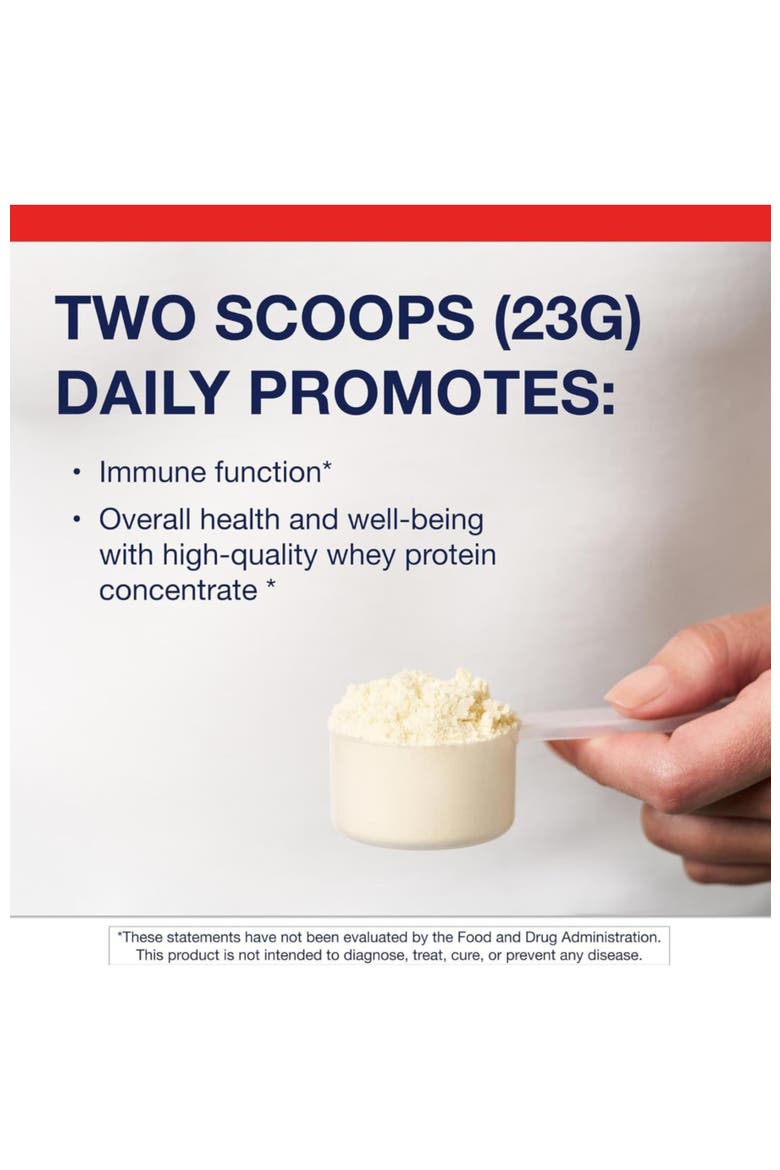 TWO SCOOPS (23G) DAILY PROMOTES:

• Immune function*

• Overall health and well-being with high-quality whey protein concentrate *

*These statements have not been evaluated by the Food and Drug Administration. This product is not intended to diagnose, treat, cure, or prevent any disease.